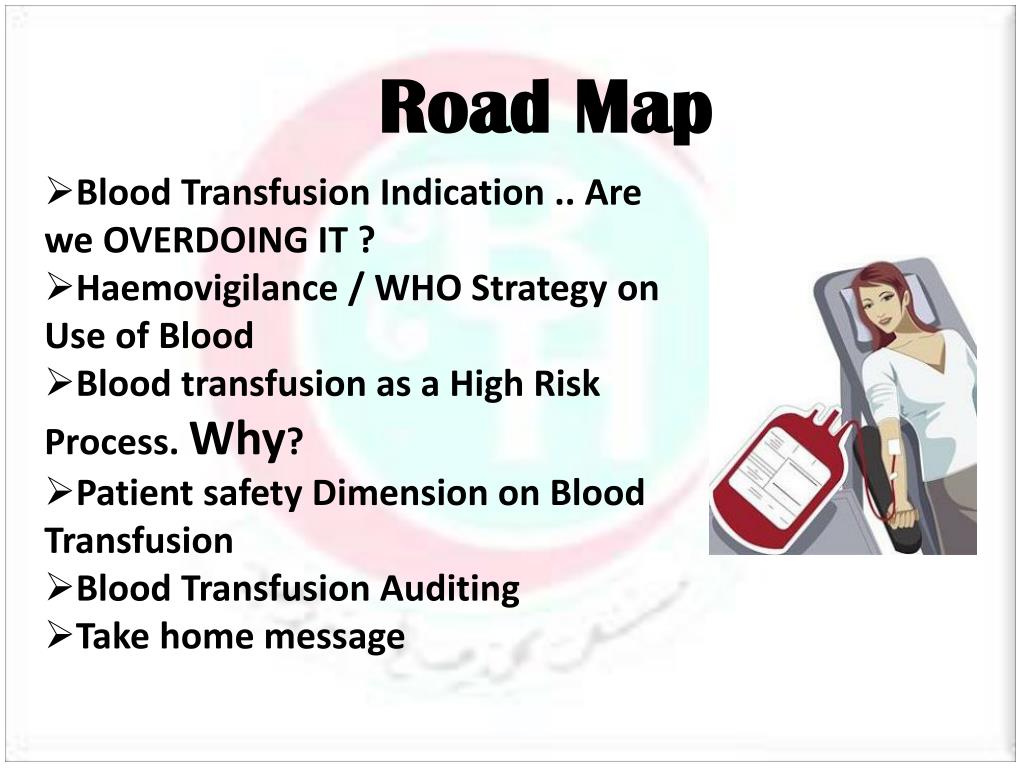 Road Map

➢Blood Transfusion Indication .. Are we OVERDOING IT ?
➢Haemovigilance / WHO Strategy on Use of Blood
➢Blood transfusion as a High Risk Process. Why?
➢Patient safety Dimension on Blood Transfusion
➢Blood Transfusion Auditing
➢Take home message